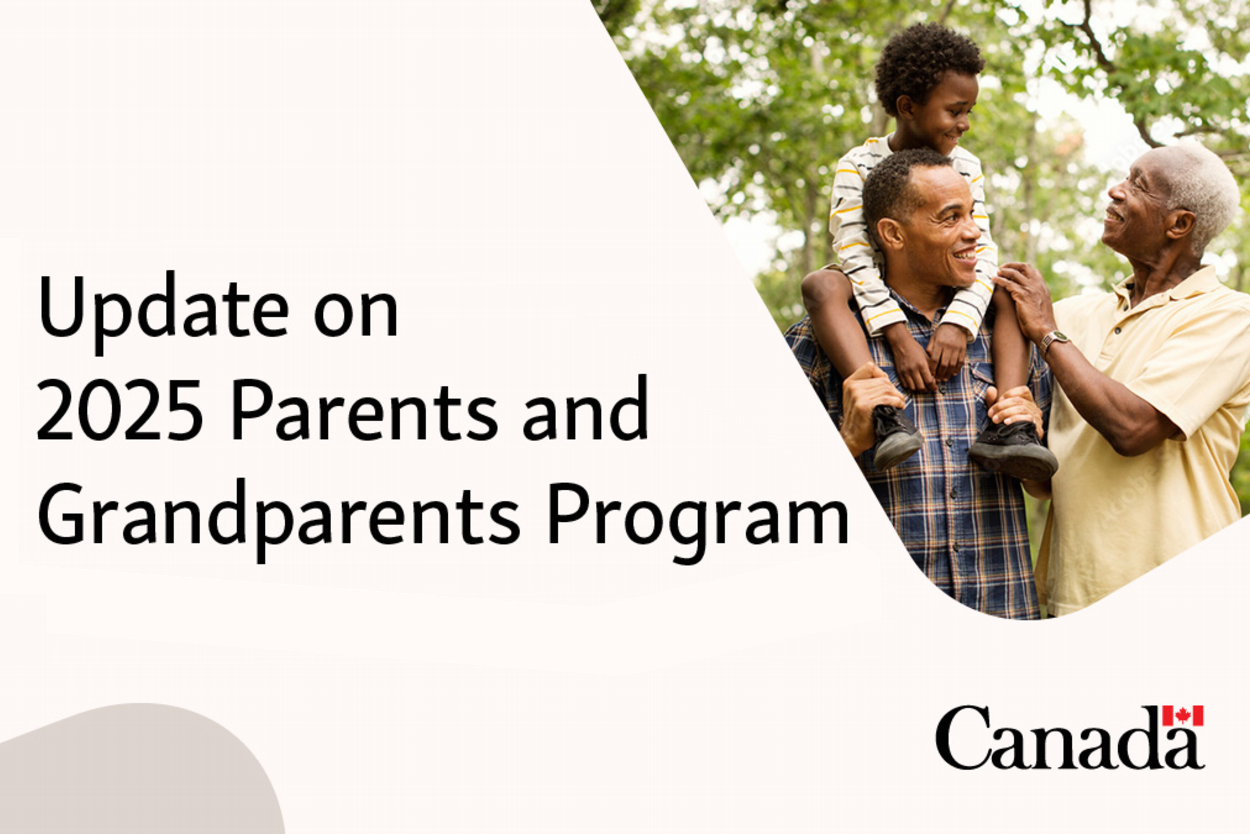 Update on
2025 Parents and
Grandparents Program

Canada